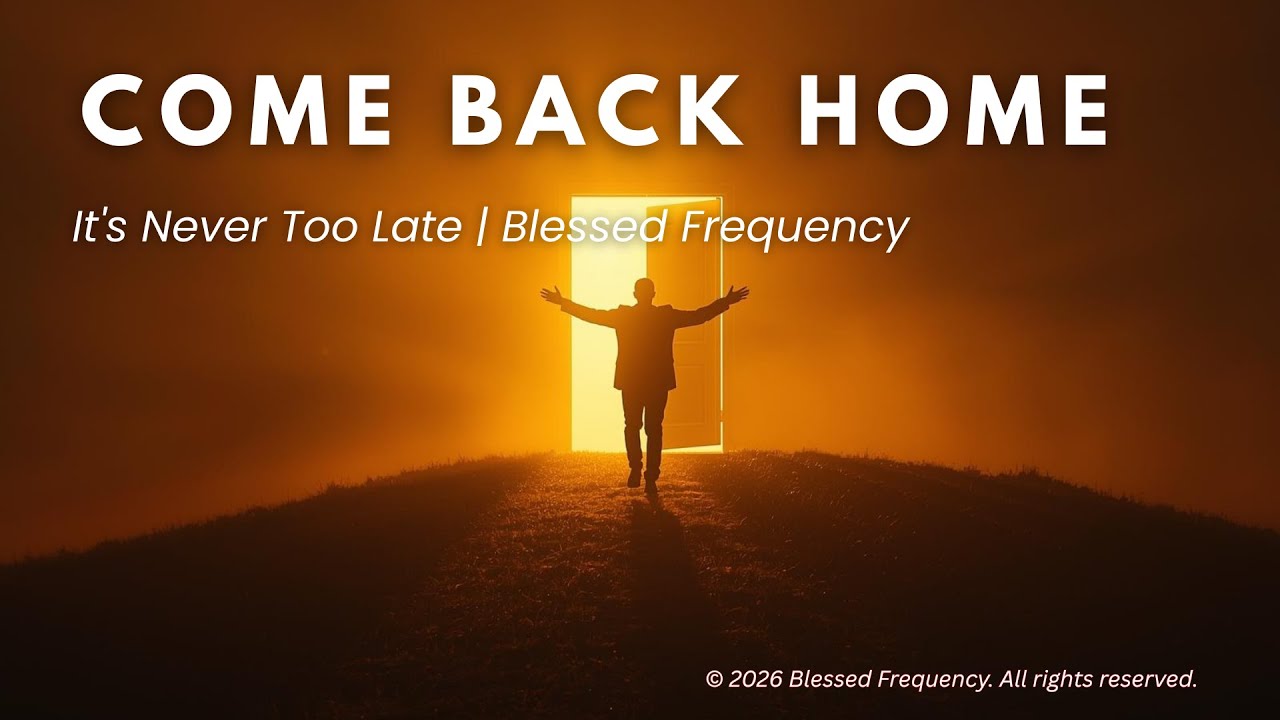 COME BACK HOME

It's Never Too Late | Blessed Frequency

© 2026 Blessed Frequency. All rights reserved.